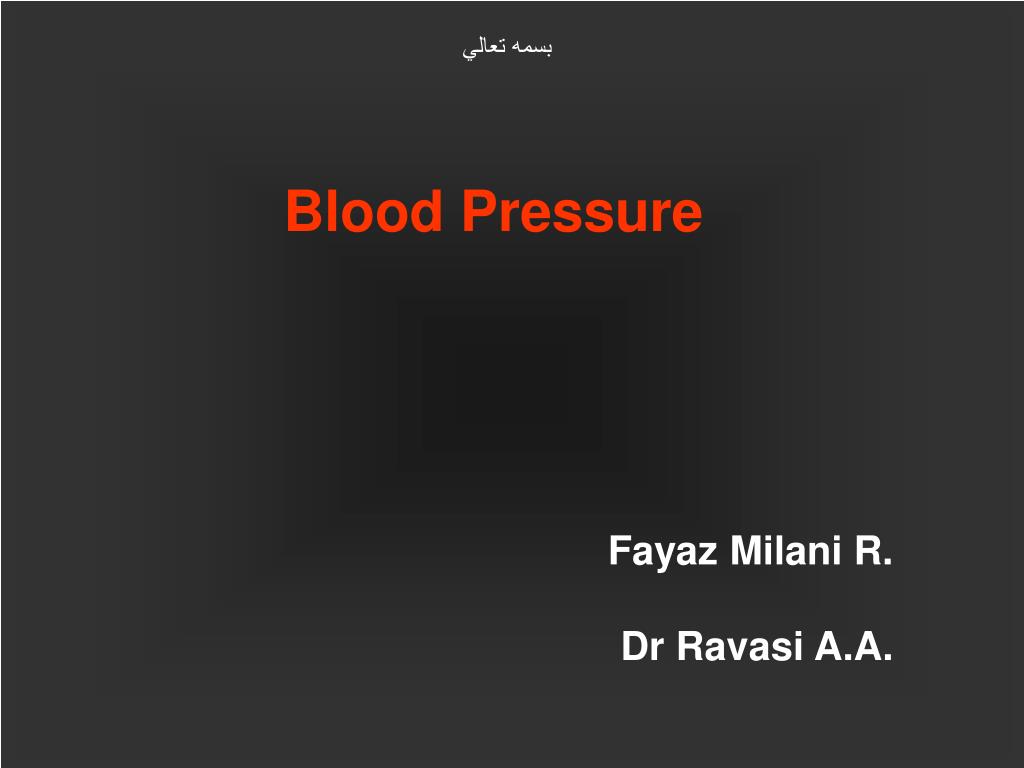 بسمه تعالي

Blood Pressure

Fayaz Milani R.

Dr Ravasi A.A.